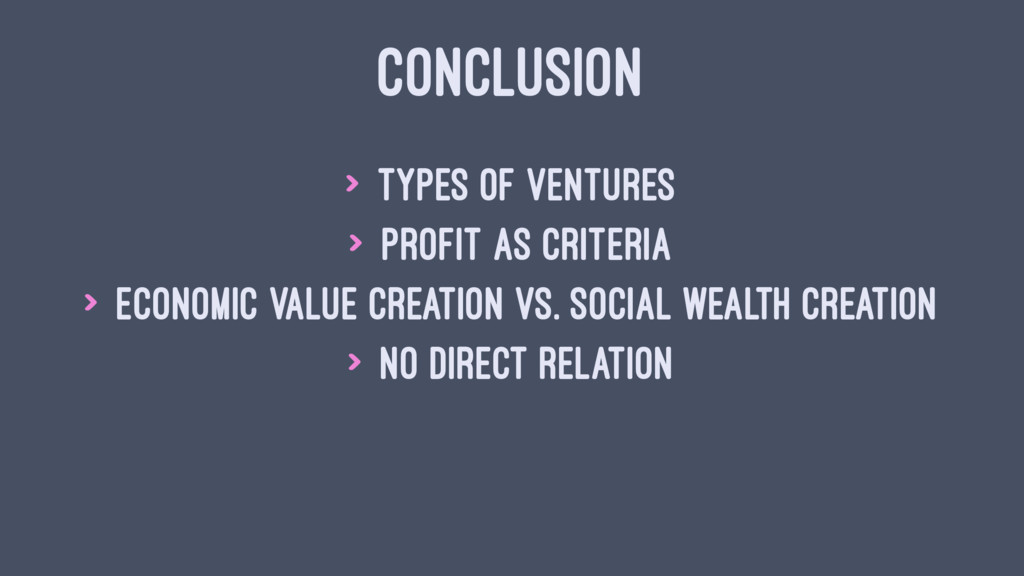 CONCLUSION

> TYPES OF VENTURES
> PROFIT AS CRITERIA
> ECONOMIC VALUE CREATION VS. SOCIAL WEALTH CREATION
> NO DIRECT RELATION